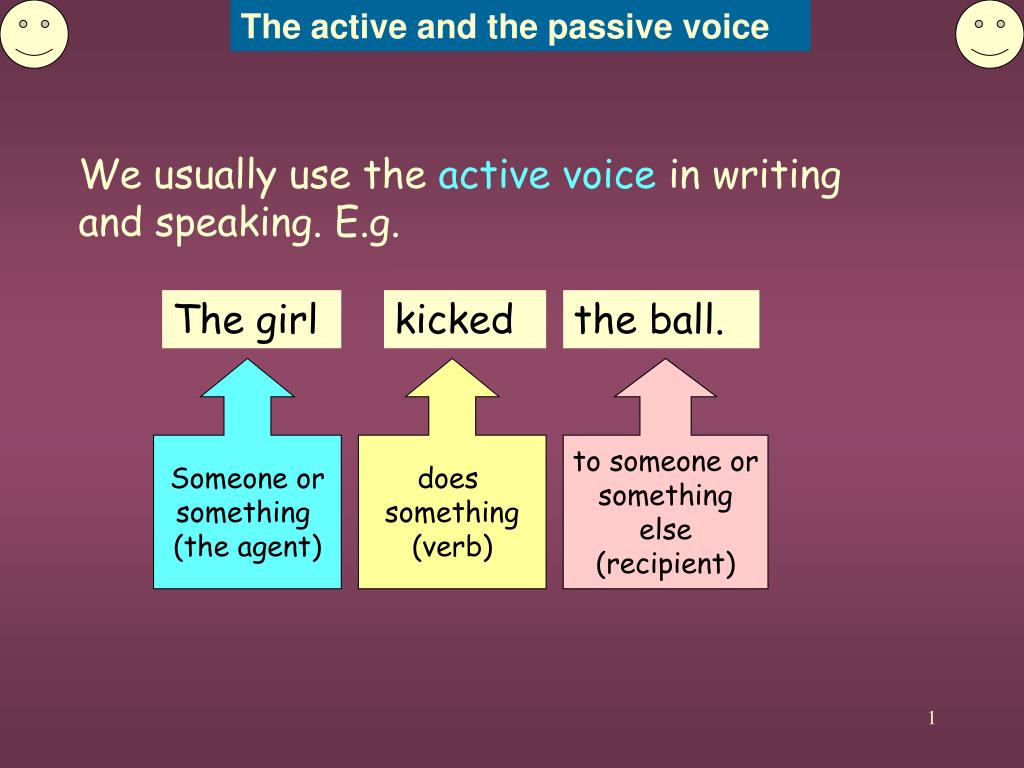 The active and the passive voice

We usually use the active voice in writing and speaking. E.g.

The girl

kicked

the ball.

Someone or something (the agent)

does something (verb)

to someone or something else (recipient)

1